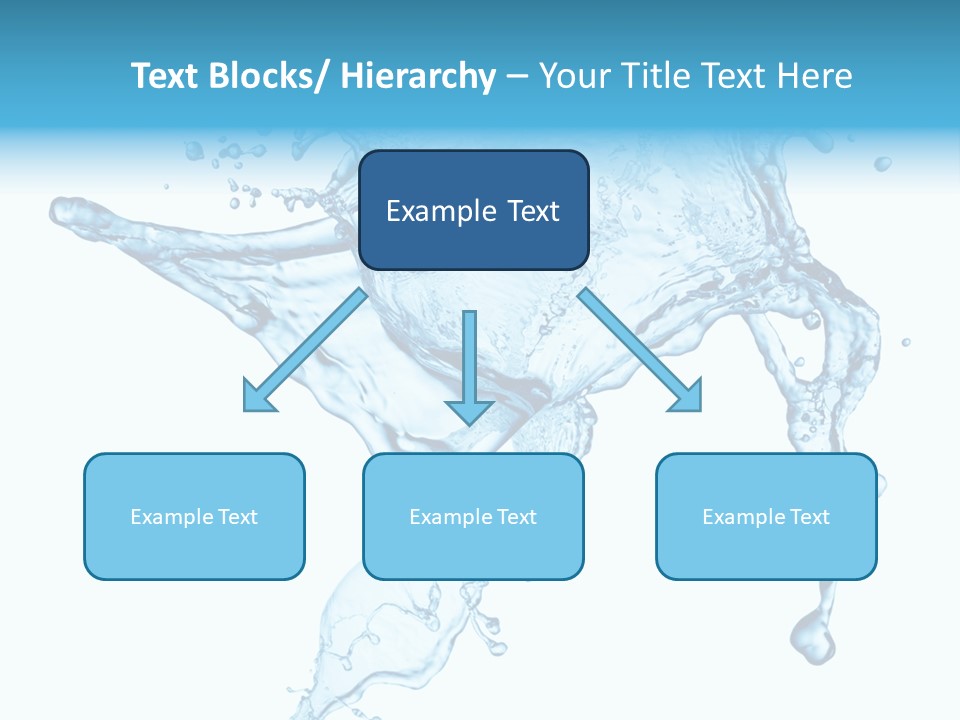 Text Blocks/ Hierarchy – Your Title Text Here

Example Text

Example Text

Example Text

Example Text